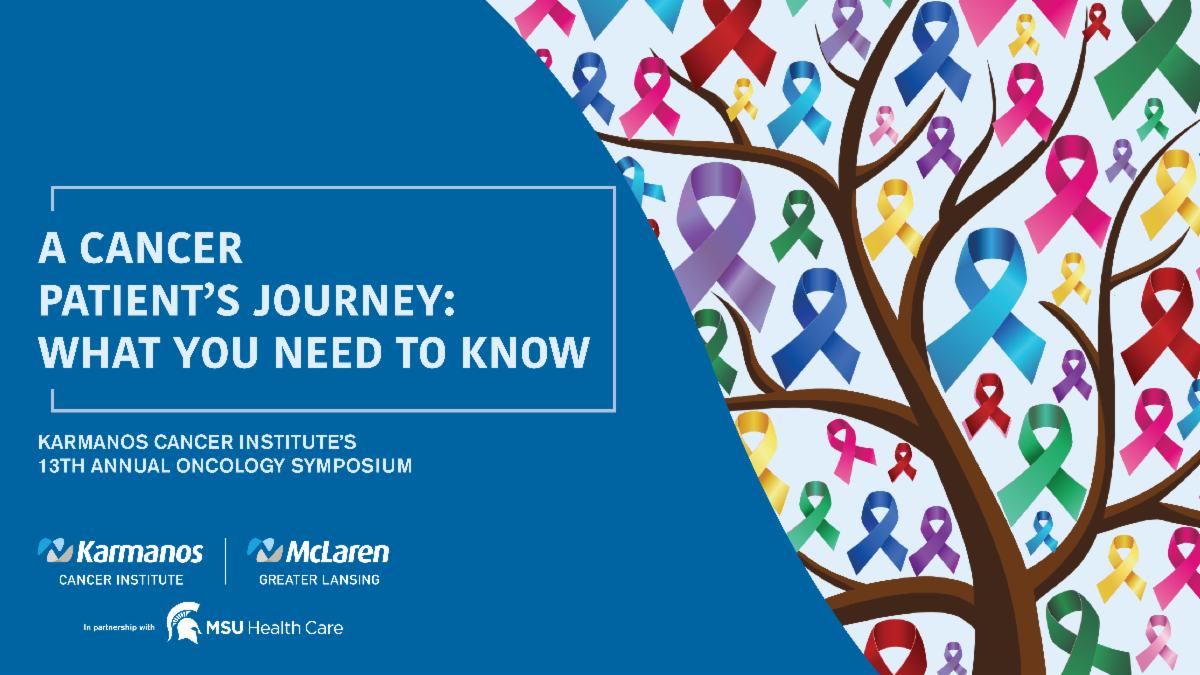 A CANCER PATIENT'S JOURNEY: WHAT YOU NEED TO KNOW

KARMANOS CANCER INSTITUTE'S 13TH ANNUAL ONCOLOGY SYMPOSIUM

Karmanos CANCER INSTITUTE

McLaren GREATER LANSING

In partnership with MSU Health Care